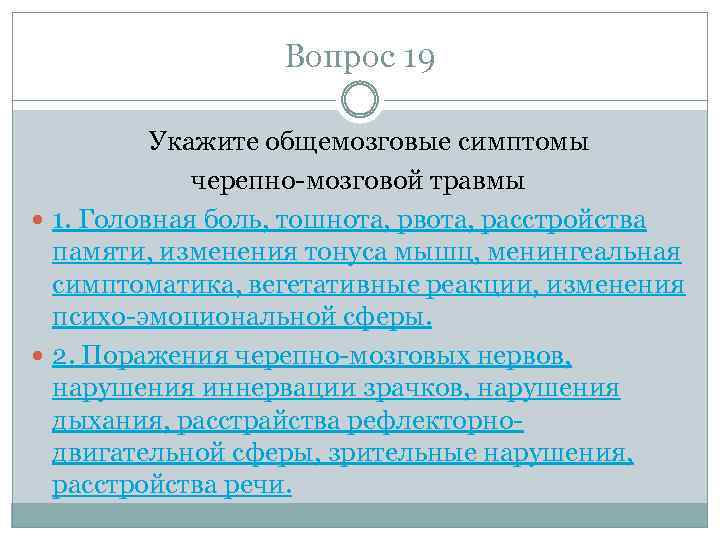 Вопрос 19

Укажите общемозговые симптомы черепно-мозговой травмы

1. Головная боль, тошнота, рвота, расстройства памяти, изменения тонуса мышц, менингеальная симптоматика, вегетативные реакции, изменения психо-эмоциональной сферы.

2. Поражения черепно-мозговых нервов, нарушения иннервации зрачков, нарушения дыхания, расстрайства рефлекторно-двигательной сферы, зрительные нарушения, расстройства речи.